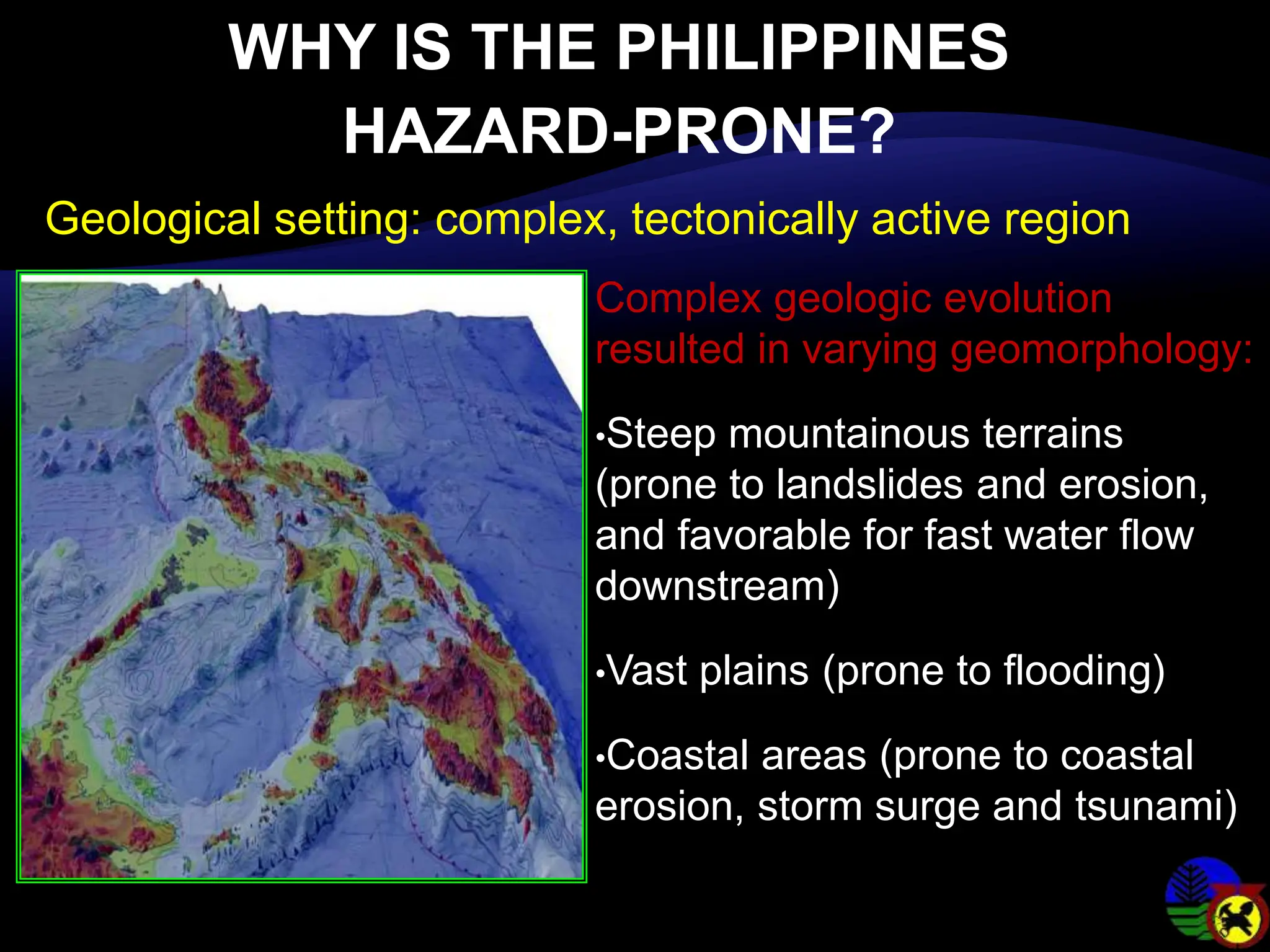 WHY IS THE PHILIPPINES HAZARD-PRONE?

Geological setting: complex, tectonically active region

Complex geologic evolution resulted in varying geomorphology:

•Steep mountainous terrains (prone to landslides and erosion, and favorable for fast water flow downstream)

•Vast plains (prone to flooding)

•Coastal areas (prone to coastal erosion, storm surge and tsunami)